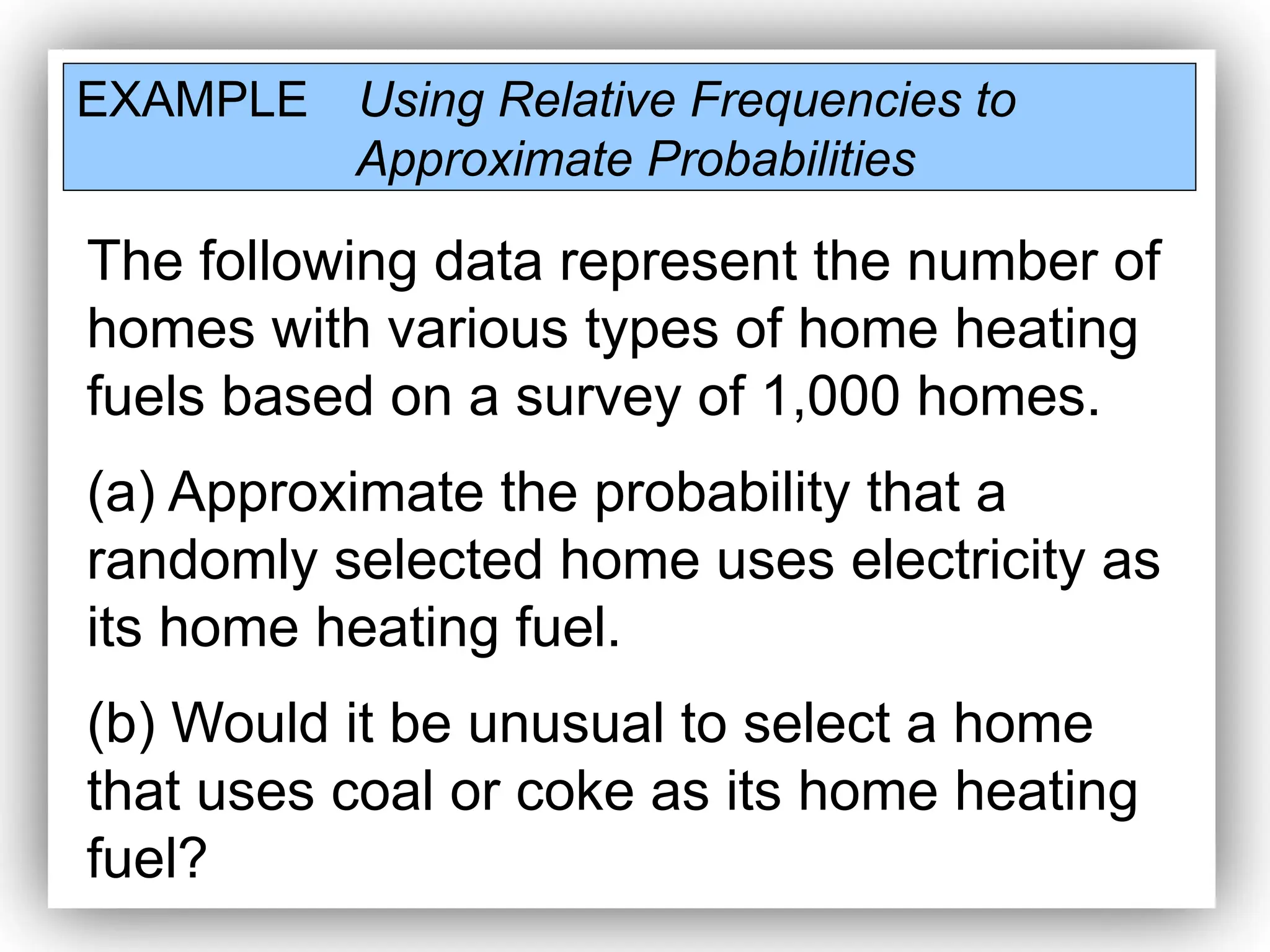 EXAMPLE Using Relative Frequencies to Approximate Probabilities

The following data represent the number of homes with various types of home heating fuels based on a survey of 1,000 homes.

(a) Approximate the probability that a randomly selected home uses electricity as its home heating fuel.

(b) Would it be unusual to select a home that uses coal or coke as its home heating fuel?